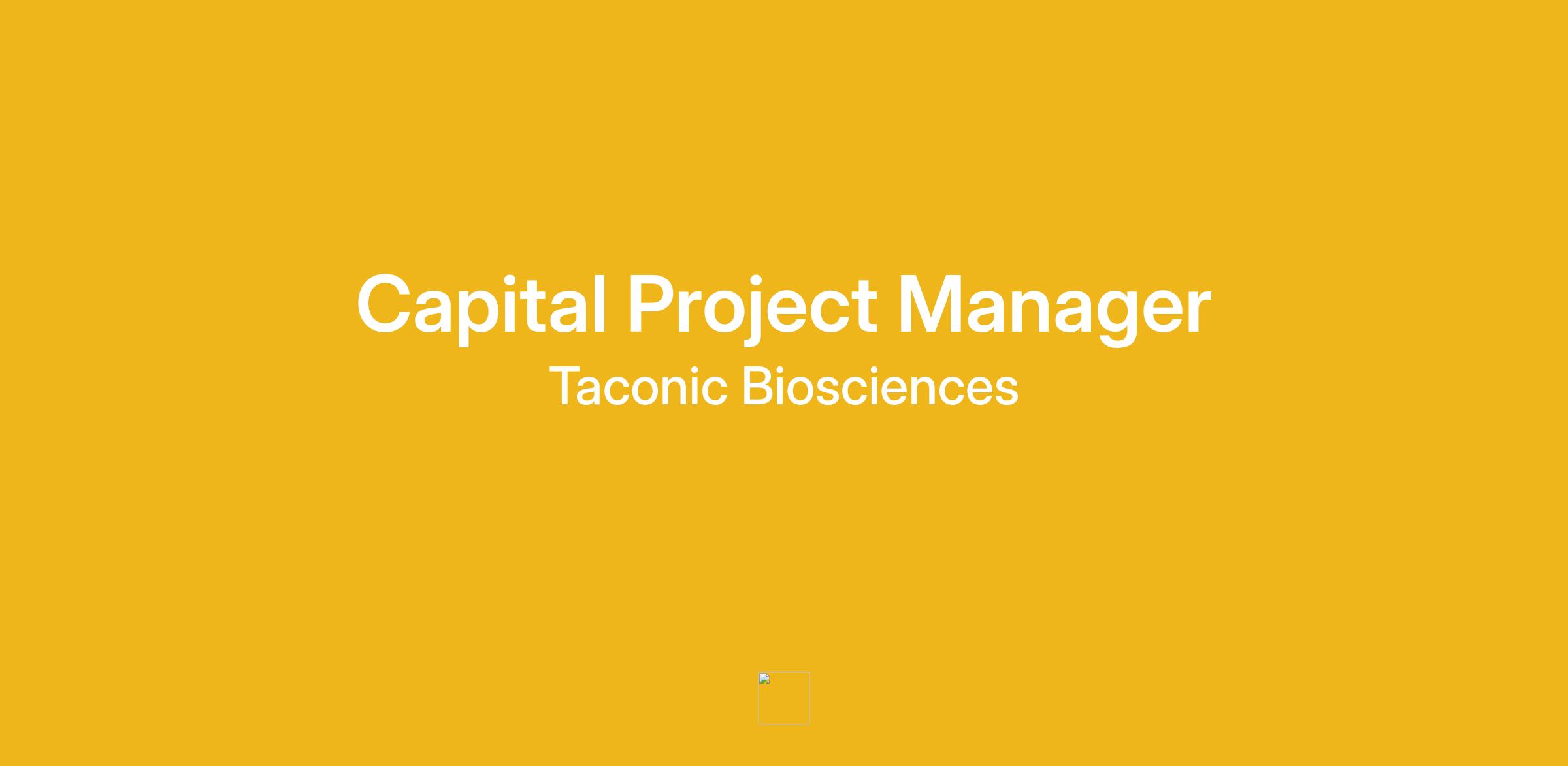 Capital Project Manager

Taconic Biosciences